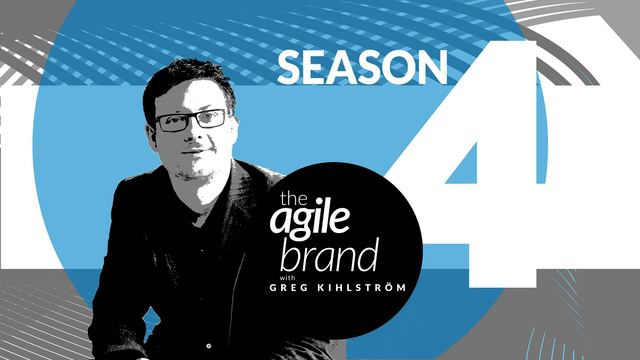 SEASON 4

the agile brand with GREG KIHLSTRÖM